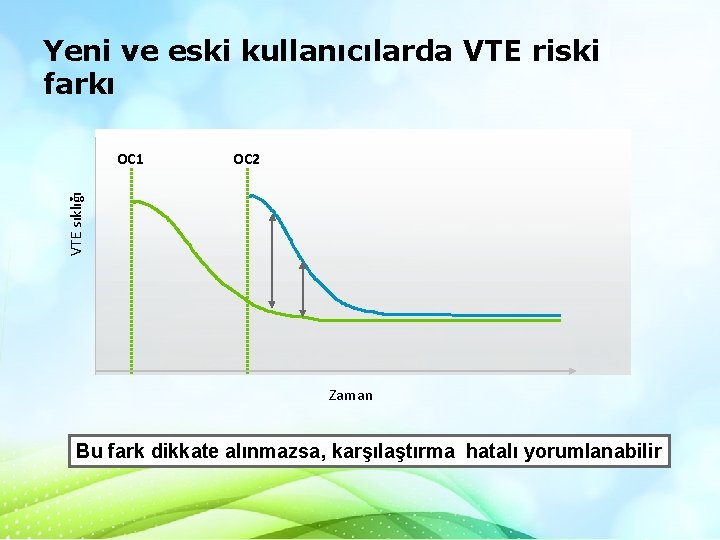 Yeni ve eski kullanıcılarda VTE riski farkı

OC1

OC2

VTE sıklığı

Zaman

Bu fark dikkate alınmazsa, karşılaştırma hatalı yorumlanabilir